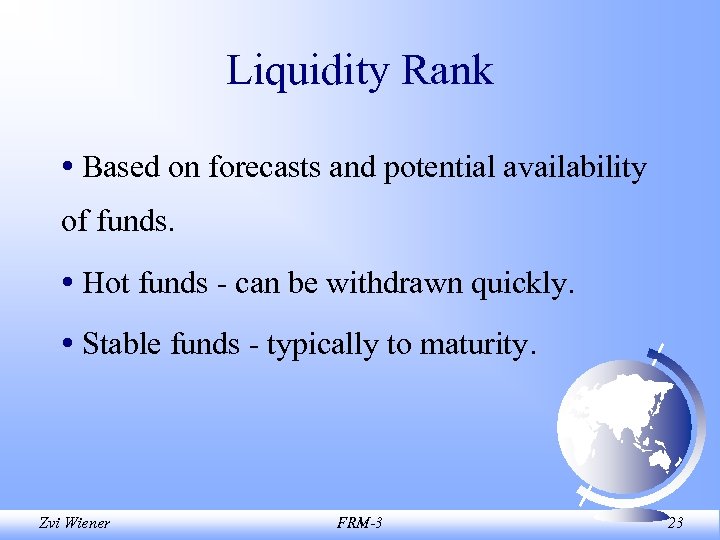 Liquidity Rank

• Based on forecasts and potential availability of funds.

• Hot funds - can be withdrawn quickly.

• Stable funds - typically to maturity.

Zvi Wiener FRM-3 23